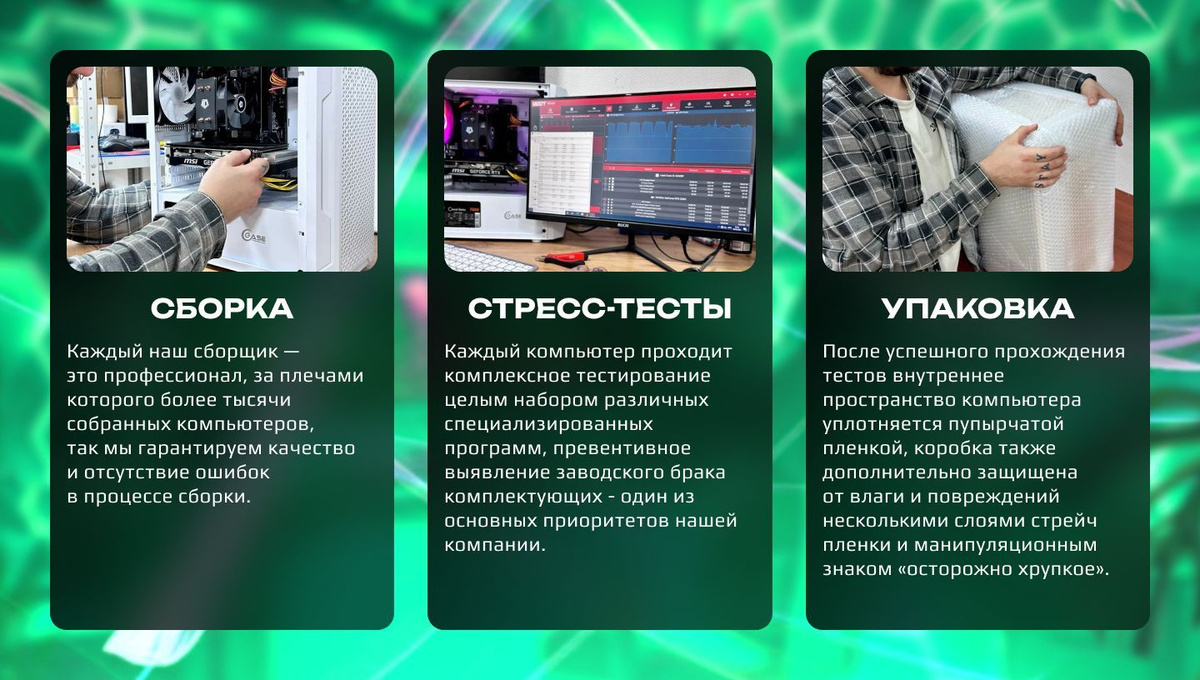 СБОРКА

Каждый наш сборщик — это профессионал, за плечами которого более тысячи собранных компьютеров, так мы гарантируем качество и отсутствие ошибок в процессе сборки.

СТРЕСС-ТЕСТЫ

Каждый компьютер проходит комплексное тестирование целым набором различных специализированных программ, превентивное выявление заводского брака комплектующих - один из основных приоритетов нашей компании.

УПАКОВКА

После успешного прохождения тестов внутреннее пространство компьютера уплотняется пупырчатой пленкой, коробка также дополнительно защищена от влаги и повреждений несколькими слоями стрейч пленки и манипуляционным знаком «осторожно хрупкое».